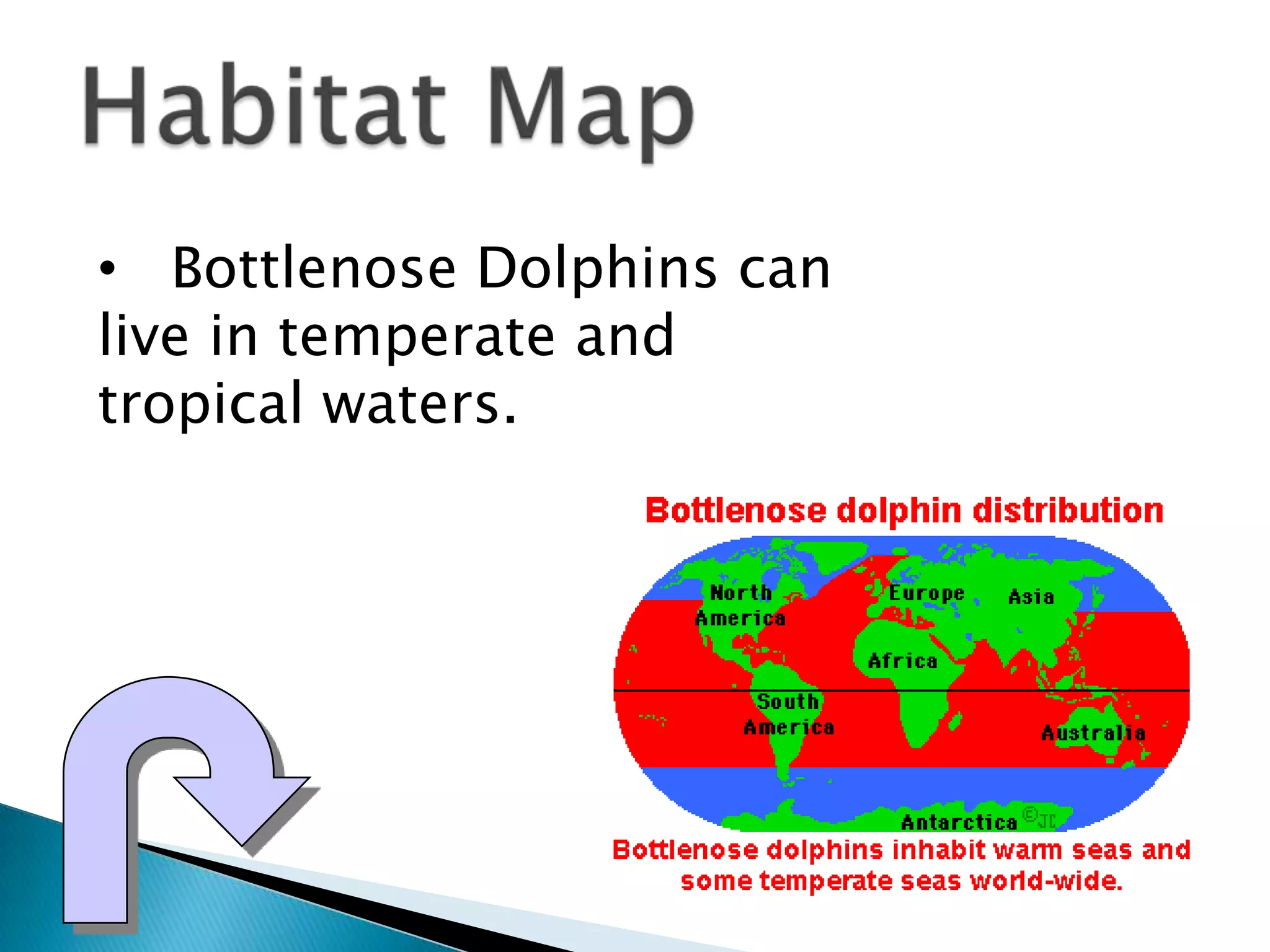 Habitat Map

• Bottlenose Dolphins can live in temperate and tropical waters.

Bottlenose dolphin distribution

North America

Europe

Asia

Africa

South America

Australia

Antarctica ©JC

Bottlenose dolphins inhabit warm seas and some temperate seas world-wide.